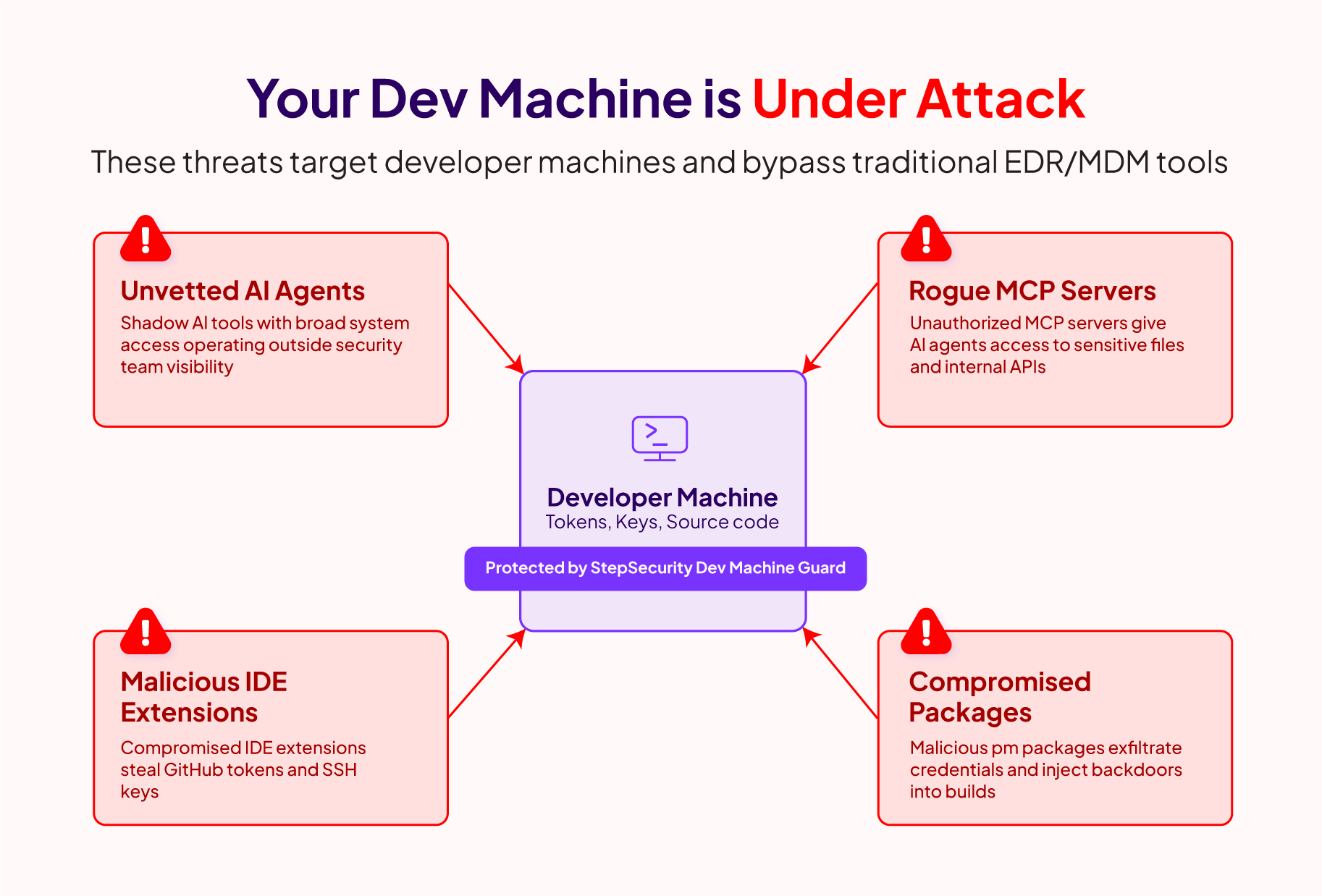 Your Dev Machine is Under Attack

These threats target developer machines and bypass traditional EDR/MDM tools

Unvetted AI Agents
Shadow AI tools with broad system access operating outside security team visibility

Rogue MCP Servers
Unauthorized MCP servers give AI agents access to sensitive files and internal APIs

Developer Machine
Tokens, Keys, Source code

Protected by StepSecurity Dev Machine Guard

Malicious IDE Extensions
Compromised IDE extensions steal GitHub tokens and SSH keys

Compromised Packages
Malicious pm packages exfiltrate credentials and inject backdoors into builds